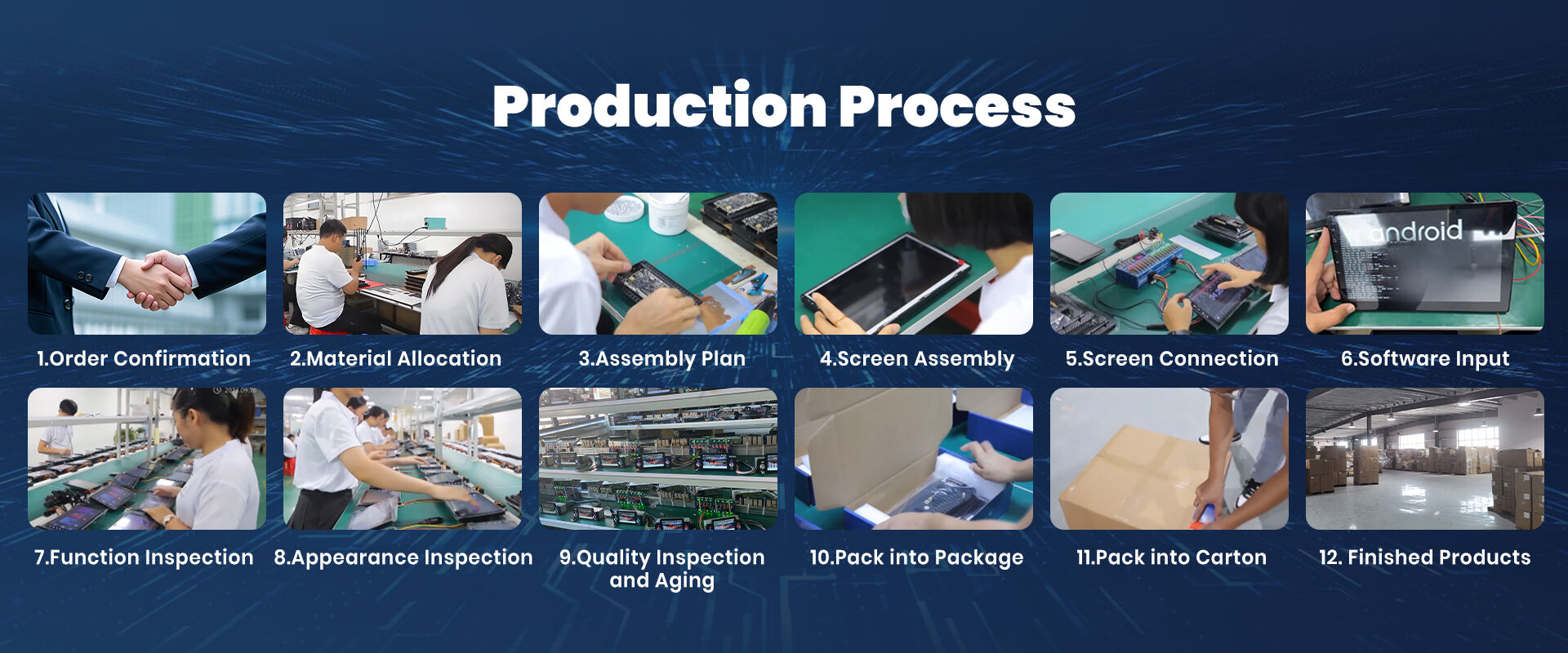 Production Process

android

1.Order Confirmation

2.Material Allocation

3.Assembly Plan

4.Screen Assembly

5.Screen Connection

6.Software Input

7.Function Inspection

8.Appearance Inspection

9.Quality Inspection and Aging

10.Pack into Package

11.Pack into Carton

12. Finished Products